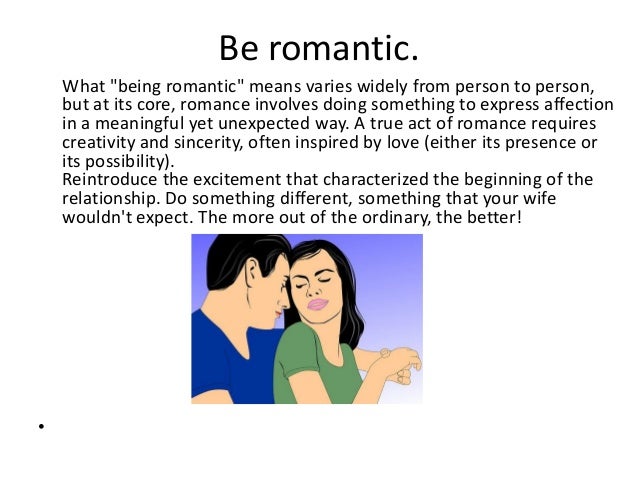 Be romantic.

What "being romantic" means varies widely from person to person, but at its core, romance involves doing something to express affection in a meaningful yet unexpected way. A true act of romance requires creativity and sincerity, often inspired by love (either its presence or its possibility).
Reintroduce the excitement that characterized the beginning of the relationship. Do something different, something that your wife wouldn't expect. The more out of the ordinary, the better!

•